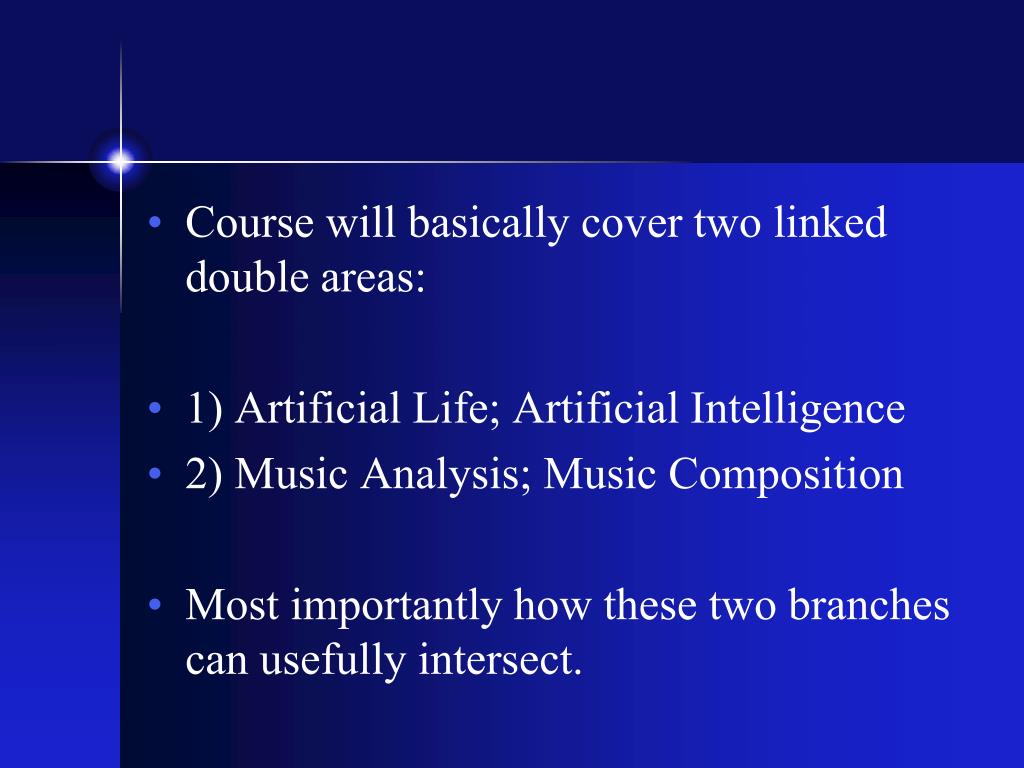 • Course will basically cover two linked double areas:

• 1) Artificial Life; Artificial Intelligence
• 2) Music Analysis; Music Composition

• Most importantly how these two branches can usefully intersect.